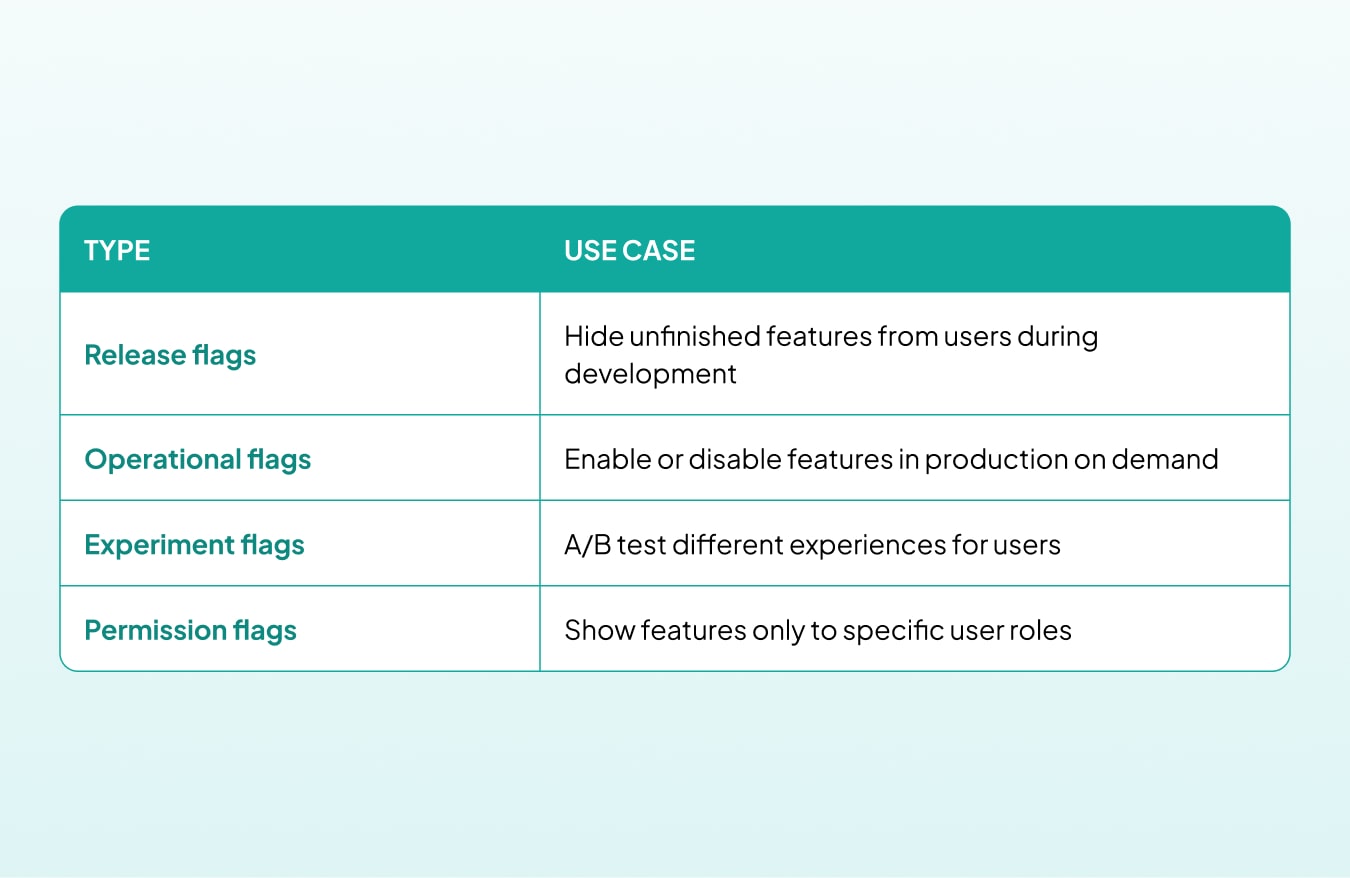 | TYPE | USE CASE |
|---|---|
| Release flags | Hide unfinished features from users during development |
| Operational flags | Enable or disable features in production on demand |
| Experiment flags | A/B test different experiences for users |
| Permission flags | Show features only to specific user roles |